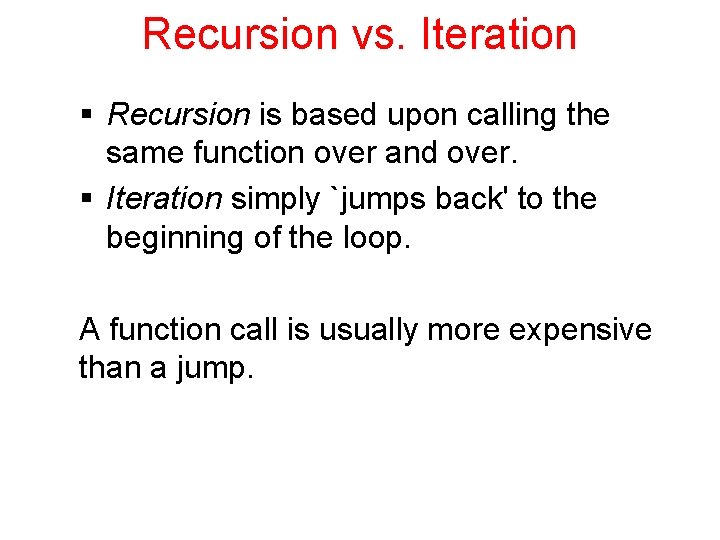 Recursion vs. Iteration

▪ Recursion is based upon calling the same function over and over.

▪ Iteration simply `jumps back' to the beginning of the loop.

A function call is usually more expensive than a jump.